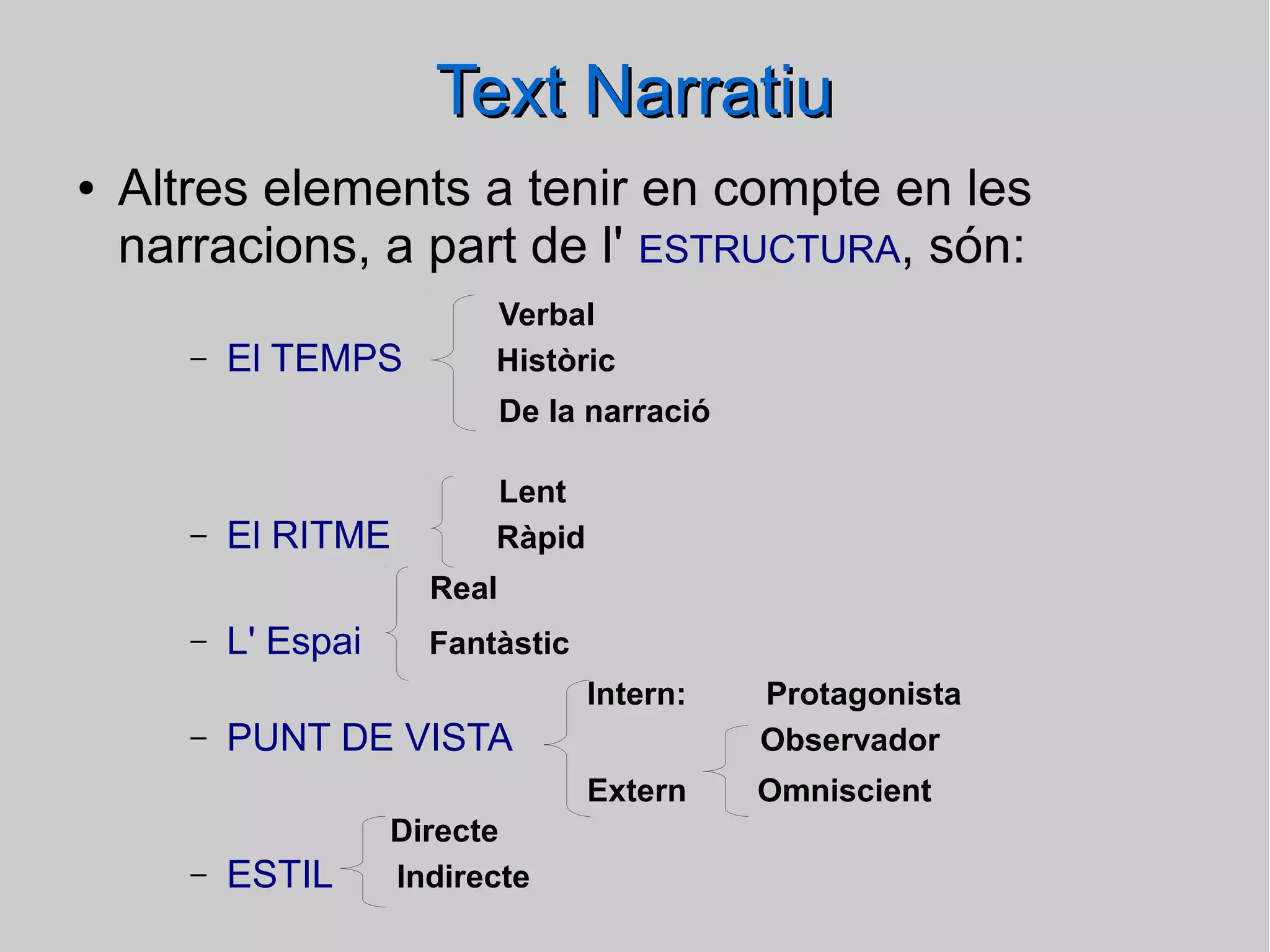 Text Narratiu

• Altres elements a tenir en compte en les narracions, a part de l' ESTRUCTURA, són:

– El TEMPS
Verbal
Històric
De la narració

– El RITME
Lent
Ràpid

– L' Espai
Real
Fantàstic

– PUNT DE VISTA
Intern: Protagonista
Extern
Observador
Omniscient

– ESTIL
Directe
Indirecte